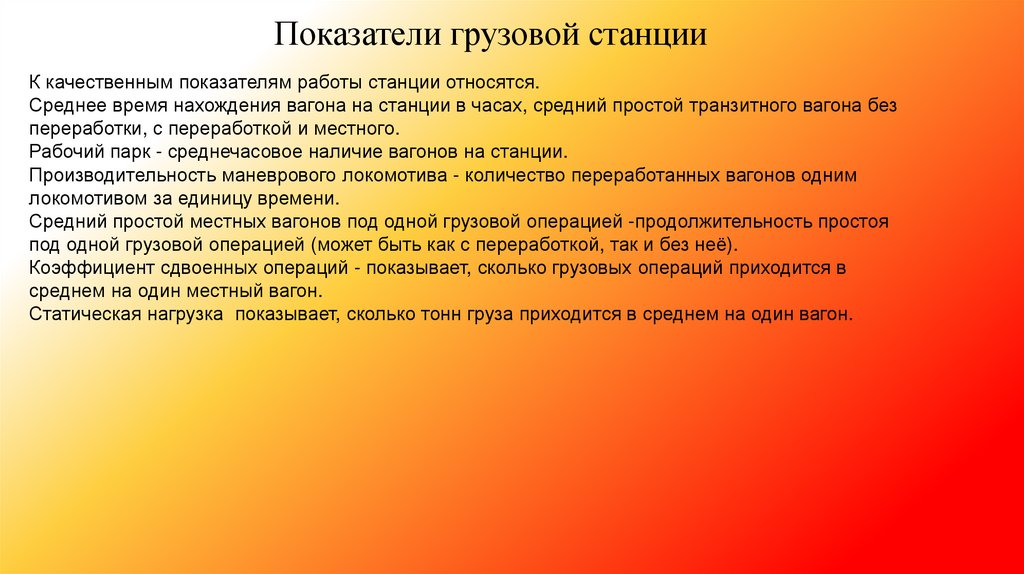 Показатели грузовой станции

К качественным показателям работы станции относятся.
Среднее время нахождения вагона на станции в часах, средний простой транзитного вагона без переработки, с переработкой и местного.
Рабочий парк - среднечасовое наличие вагонов на станции.
Производительность маневрового локомотива - количество переработанных вагонов одним локомотивом за единицу времени.
Средний простой местных вагонов под одной грузовой операцией -продолжительность простоя под одной грузовой операцией (может быть как с переработкой, так и без неё).
Коэффициент сдвоенных операций - показывает, сколько грузовых операций приходится в среднем на один местный вагон.
Статическая нагрузка показывает, сколько тонн груза приходится в среднем на один вагон.